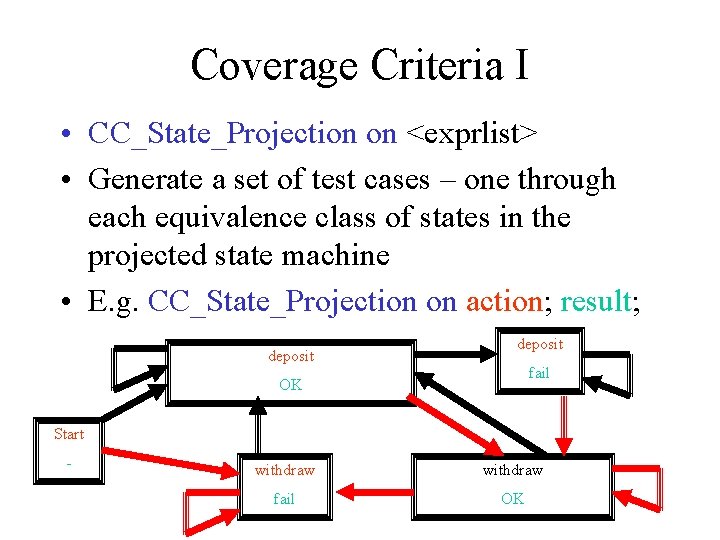 Coverage Criteria I

• CC_State_Projection on <exprlist>

• Generate a set of test cases – one through each equivalence class of states in the projected state machine

• E.g. CC_State_Projection on action; result;

deposit
OK

deposit
fail

Start
-

withdraw
fail

withdraw
OK